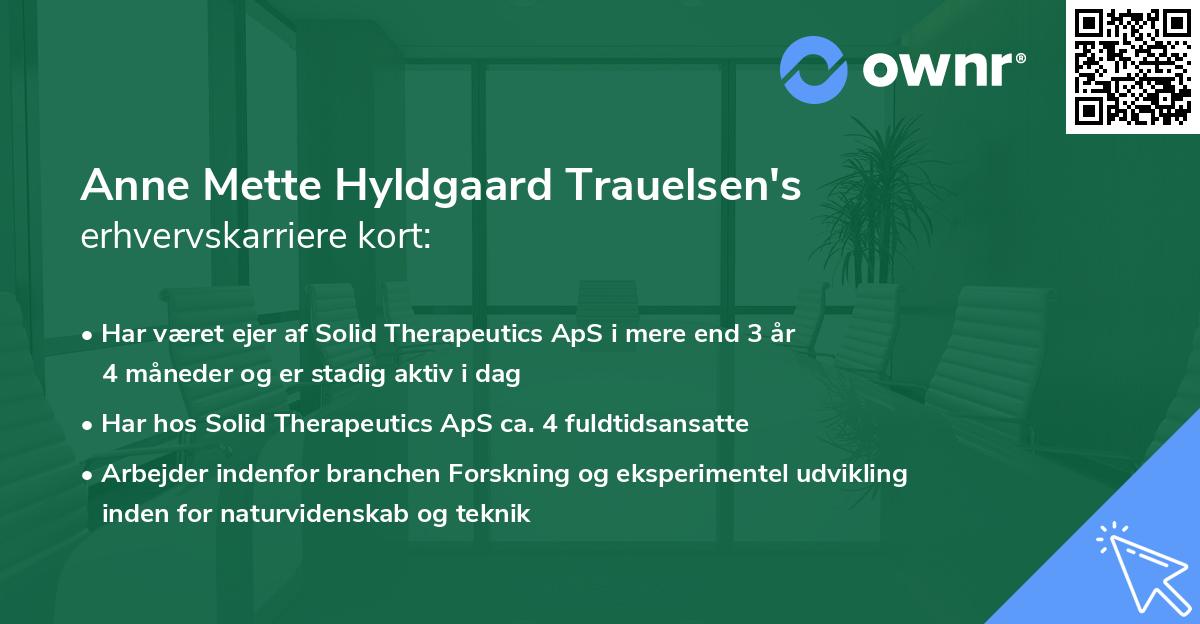 ownr®

Anne Mette Hyldgaard Trauelsen's erhvervskarriere kort:

• Har været ejer af Solid Therapeutics ApS i mere end 3 år 4 måneder og er stadig aktiv i dag
• Har hos Solid Therapeutics ApS ca. 4 fuldtidsansatte
• Arbejder indenfor branchen Forskning og eksperimentel udvikling inden for naturvidenskab og teknik